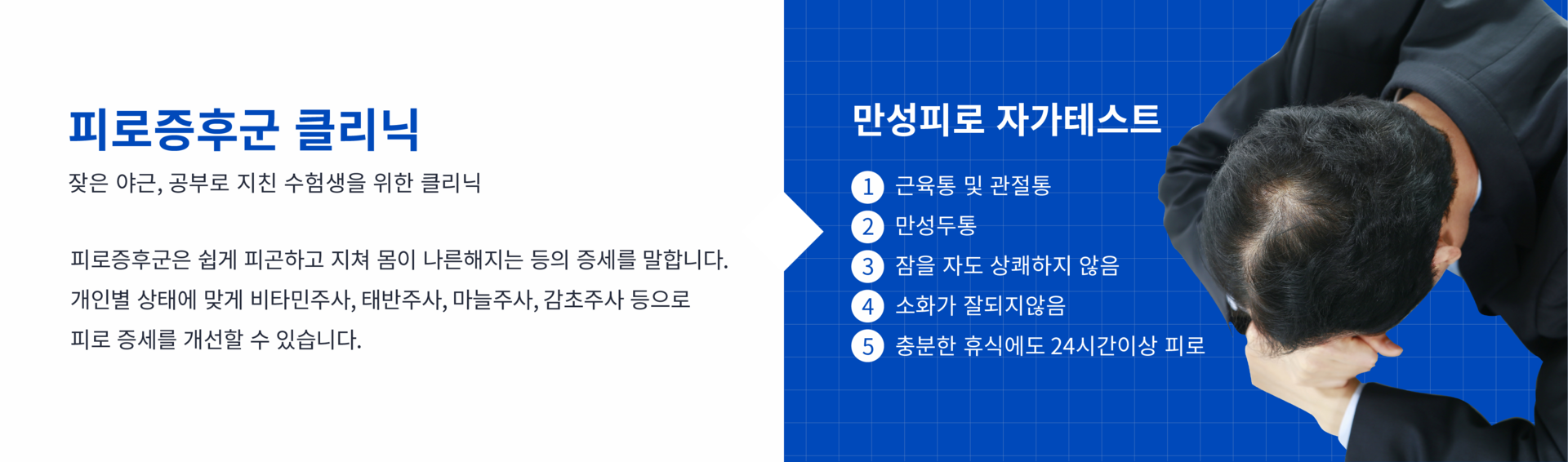 피로증후군 클리닉

잦은 야근, 공부로 지친 수험생을 위한 클리닉

피로증후군은 쉽게 피곤하고 지쳐 몸이 나른해지는 등의 증세를 말합니다.
개인별 상태에 맞게 비타민주사, 태반주사, 마늘주사, 감초주사 등으로
피로 증세를 개선할 수 있습니다.

만성피로 자가테스트

1 근육통 및 관절통
2 만성두통
3 잠을 자도 상쾌하지 않음
4 소화가 잘되지않음
5 충분한 휴식에도 24시간이상 피로